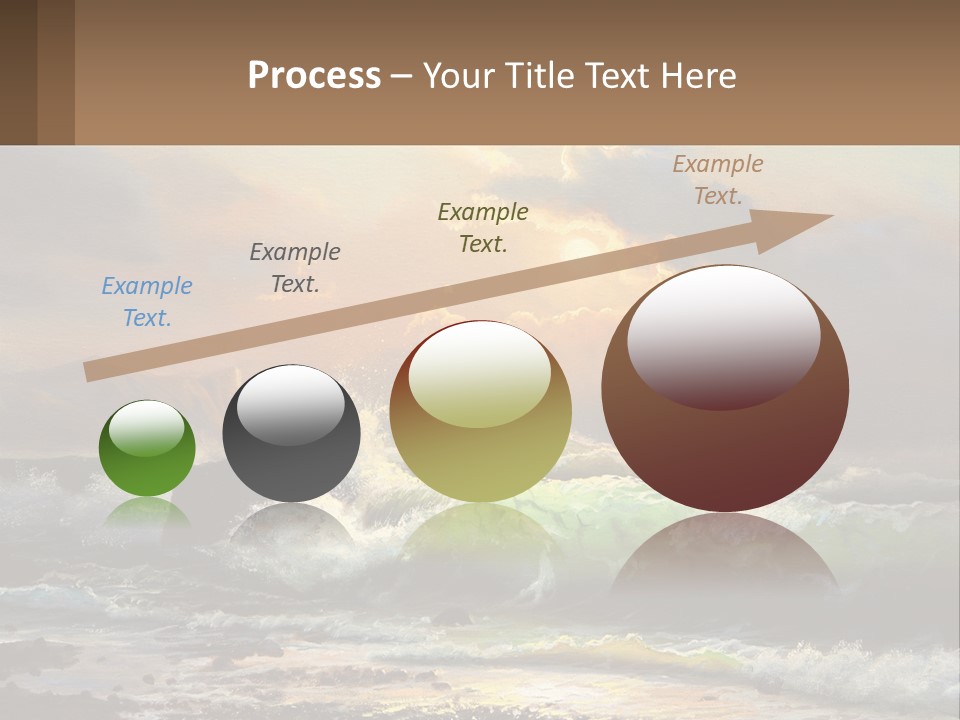 Process – Your Title Text Here

Example Text.

Example Text.

Example Text.

Example Text.